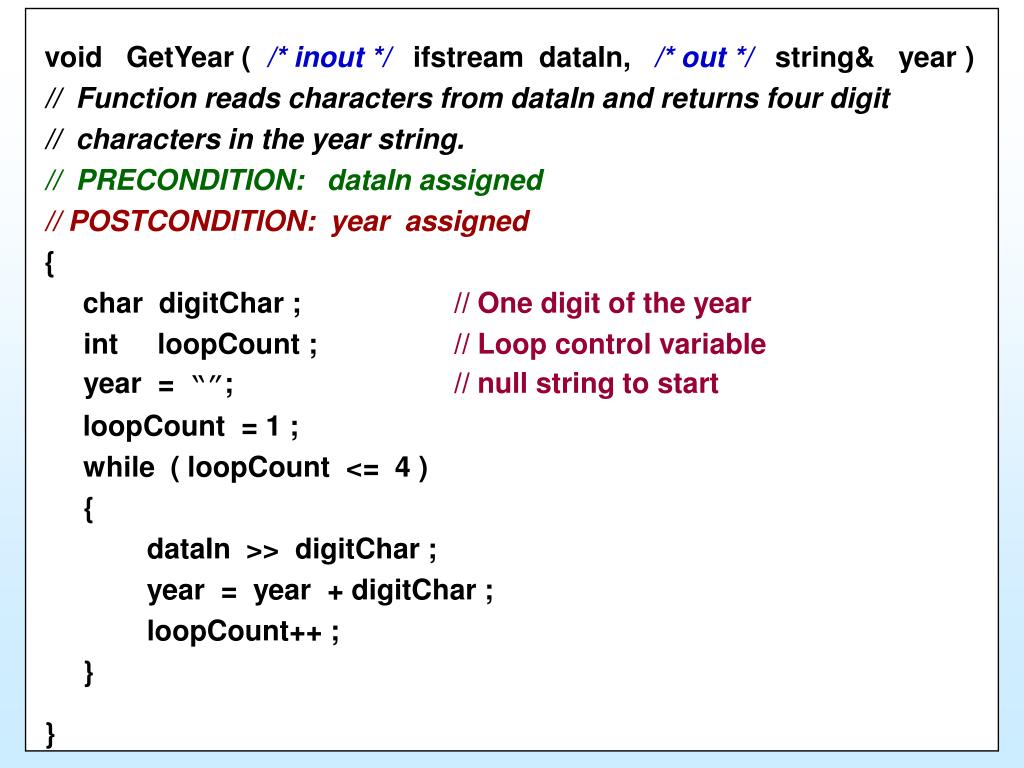 void GetYear ( /* inout */ ifstream dataIn, /* out */ string& year )
// Function reads characters from dataIn and returns four digit
// characters in the year string.
// PRECONDITION: dataIn assigned
// POSTCONDITION: year assigned
{
char digitChar ; // One digit of the year
int loopCount ; // Loop control variable
year = “”; // null string to start
loopCount = 1 ;
while ( loopCount <= 4 )
{
dataIn >> digitChar ;
year = year + digitChar ;
loopCount++ ;
}
}